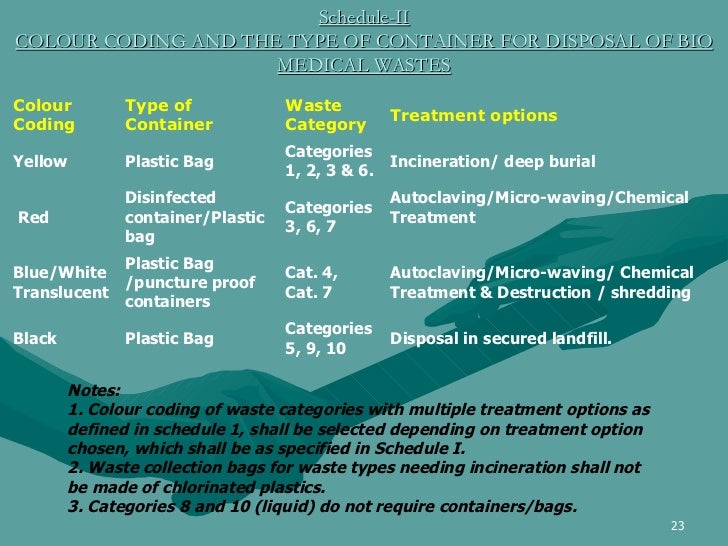 Schedule-II
COLOUR CODING AND THE TYPE OF CONTAINER FOR DISPOSAL OF BIO MEDICAL WASTES

| Colour Coding | Type of Container | Waste Category | Treatment options |
|---|---|---|---|
| Yellow | Plastic Bag | Categories 1, 2, 3 & 6. | Incineration/ deep burial |
| Red | Disinfected container/Plastic bag | Categories 3, 6, 7 | Autoclaving/Micro-waving/Chemical Treatment |
| Blue/White Translucent | Plastic Bag /puncture proof containers | Cat. 4, Cat. 7 | Autoclaving/Micro-waving/ Chemical Treatment & Destruction / shredding |
| Black | Plastic Bag | Categories 5, 9, 10 | Disposal in secured landfill. |

Notes:
1. Colour coding of waste categories with multiple treatment options as defined in schedule 1, shall be selected depending on treatment option chosen, which shall be as specified in Schedule I.
2. Waste collection bags for waste types needing incineration shall not be made of chlorinated plastics.
3. Categories 8 and 10 (liquid) do not require containers/bags.

23